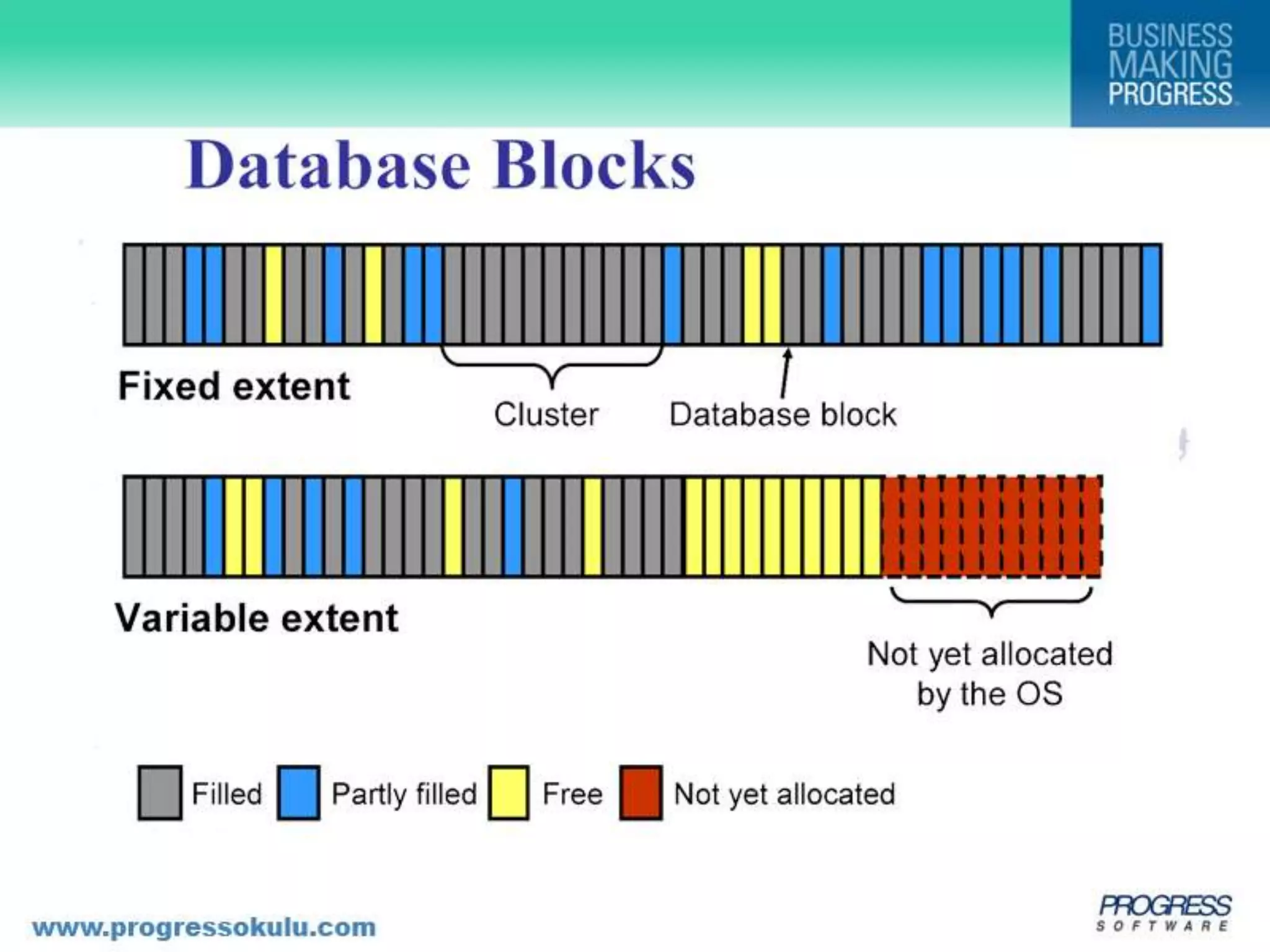 BUSINESS MAKING PROGRESS

Database Blocks

Fixed extent

Cluster

Database block

Variable extent

Not yet allocated by the OS

Filled Partly filled Free Not yet allocated

www.progressokulu.com

PROGRESS SOFTWARE